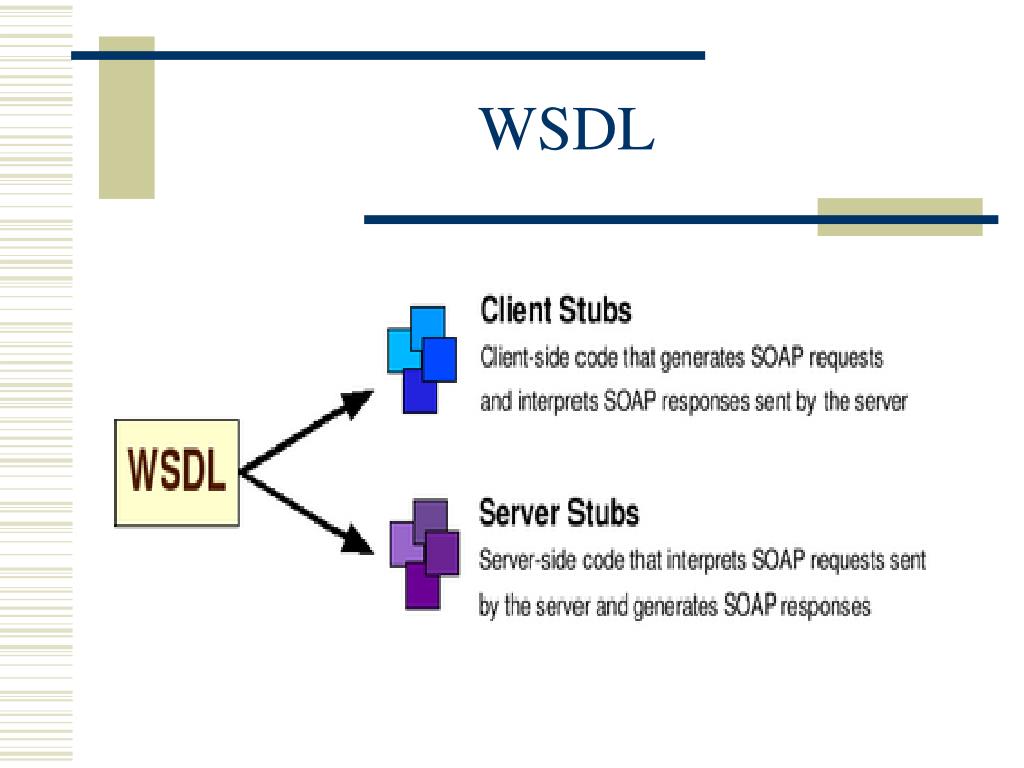 WSDL

WSDL

Client Stubs
Client-side code that generates SOAP requests and interprets SOAP responses sent by the server

Server Stubs
Server-side code that interprets SOAP requests sent by the server and generates SOAP responses